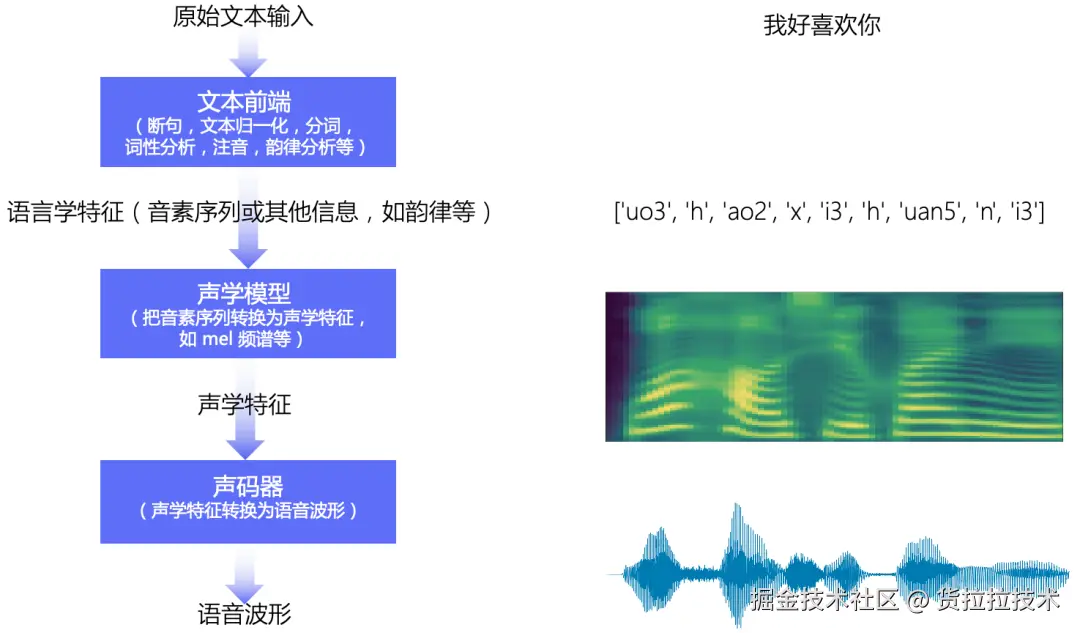 原始文本输入

文本前端
（断句，文本归一化，分词，词性分析，注音，韵律分析等）

语言学特征（音素序列或其他信息，如韵律等）

声学模型
（把音素序列转换为声学特征，如 mel 频谱等）

声学特征

声码器
（声学特征转换为语音波形）

语音波形

我好喜欢你

['uo3', 'h', 'ao2', 'x', 'i3', 'h', 'uan5', 'n', 'i3']

掘金技术社区 @ 货拉拉技术